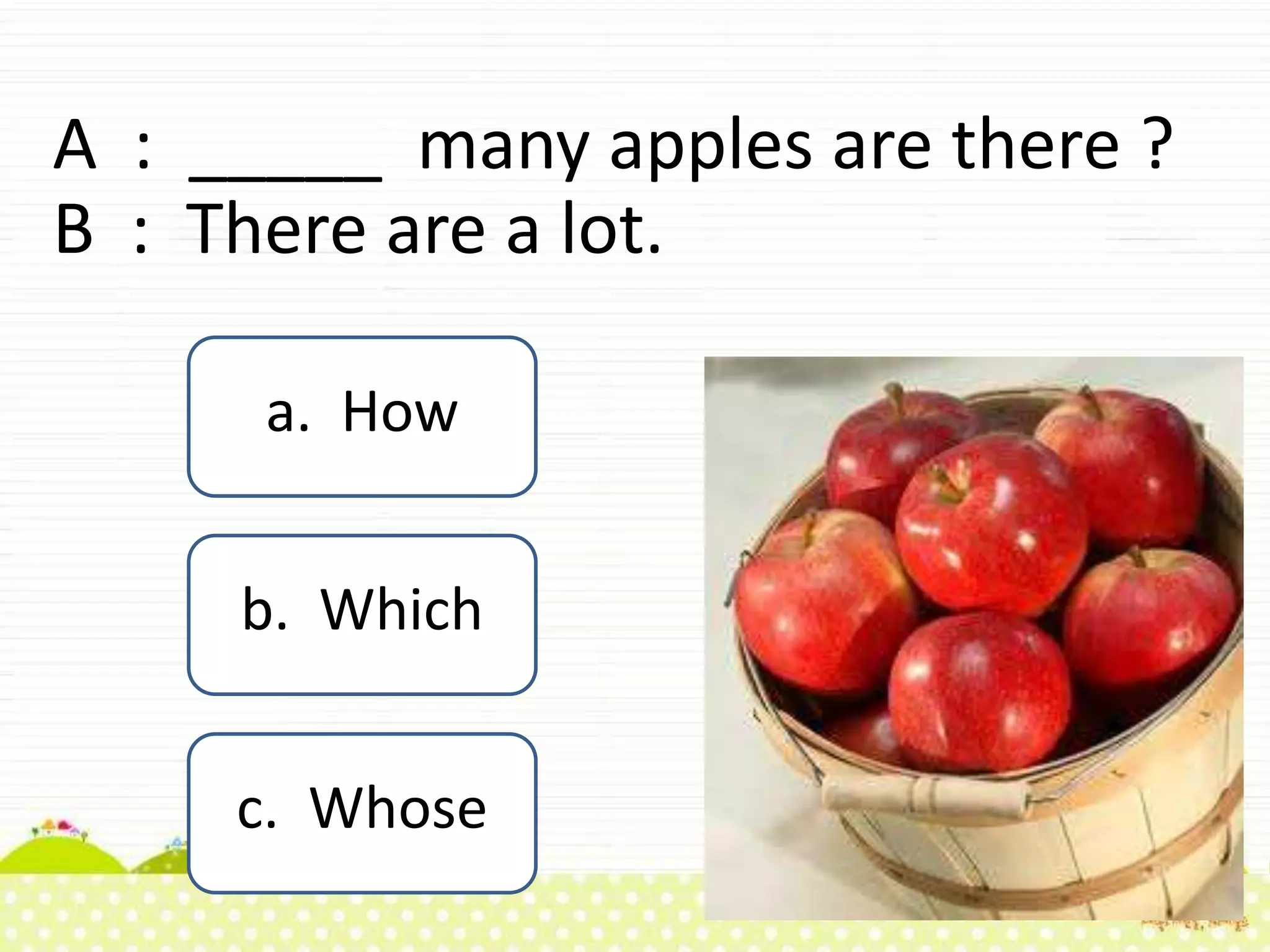 A : ______ many apples are there ?
B : There are a lot.

a. How

b. Which

c. Whose